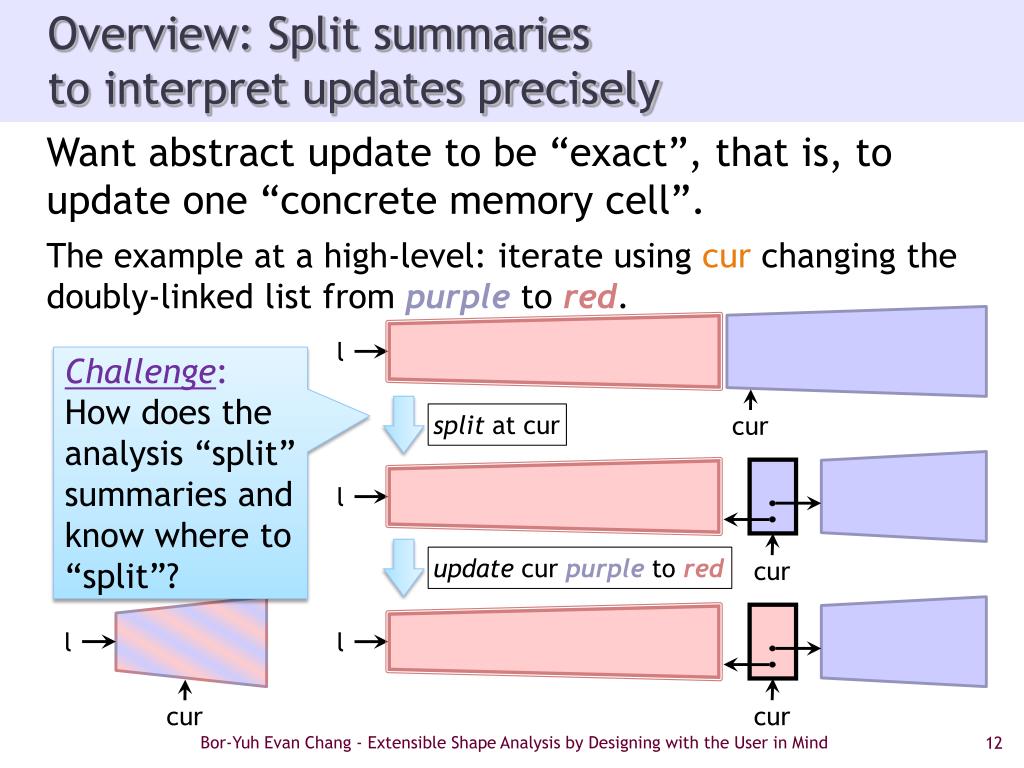 Overview: Split summaries
to interpret updates precisely

Want abstract update to be “exact”, that is, to update one “concrete memory cell”.

The example at a high-level: iterate using cur changing the doubly-linked list from purple to red.

Challenge:
How does the analysis “split” summaries and know where to “split”?

l

cur

l

cur

split at cur

l

cur

update cur purple to red

l

cur

Bor-Yuh Evan Chang - Extensible Shape Analysis by Designing with the User in Mind

12